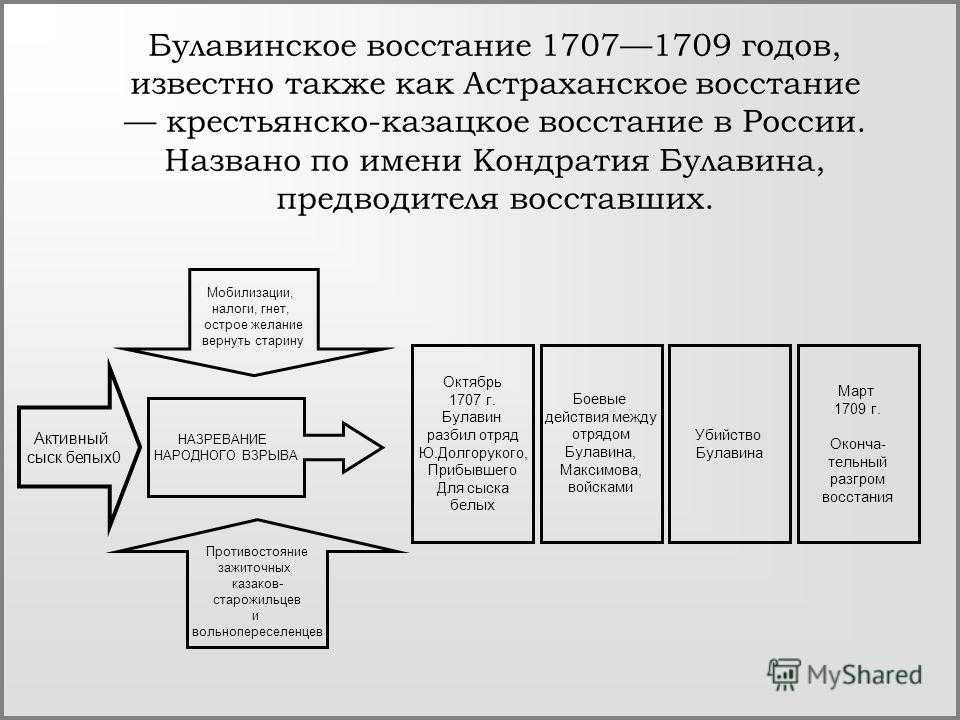 Булавинское восстание 1707—1709 годов, известно также как Астраханское восстание — крестьянско-казацкое восстание в России. Названо по имени Кондратия Булавина, предводителя восставших.

Мобилизации, налоги, гнет, острое желание вернуть старину

Активный сыск белых0

НАЗРЕВАНИЕ НАРОДНОГО ВЗРЫВА

Противостояние зажиточных казаков-старожильцев и вольнопереселенцев

Октябрь 1707 г. Булавин разбил отряд Ю.Долгорукого, Прибывшего Для сыска белых

Боевые действия между отрядом Булавина, Максимова, войсками

Убийство Булавина

Март 1709 г. Оконча-тельный разгром восстания

MyShared